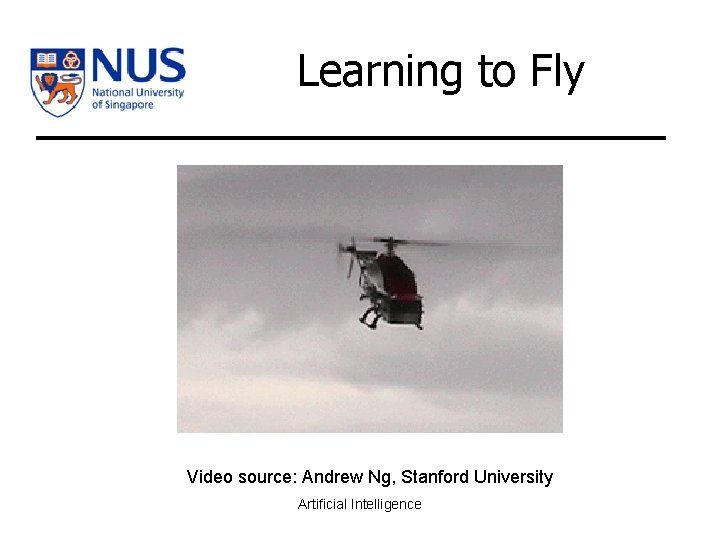 NUS
National University of Singapore

Learning to Fly

Video source: Andrew Ng, Stanford University

Artificial Intelligence